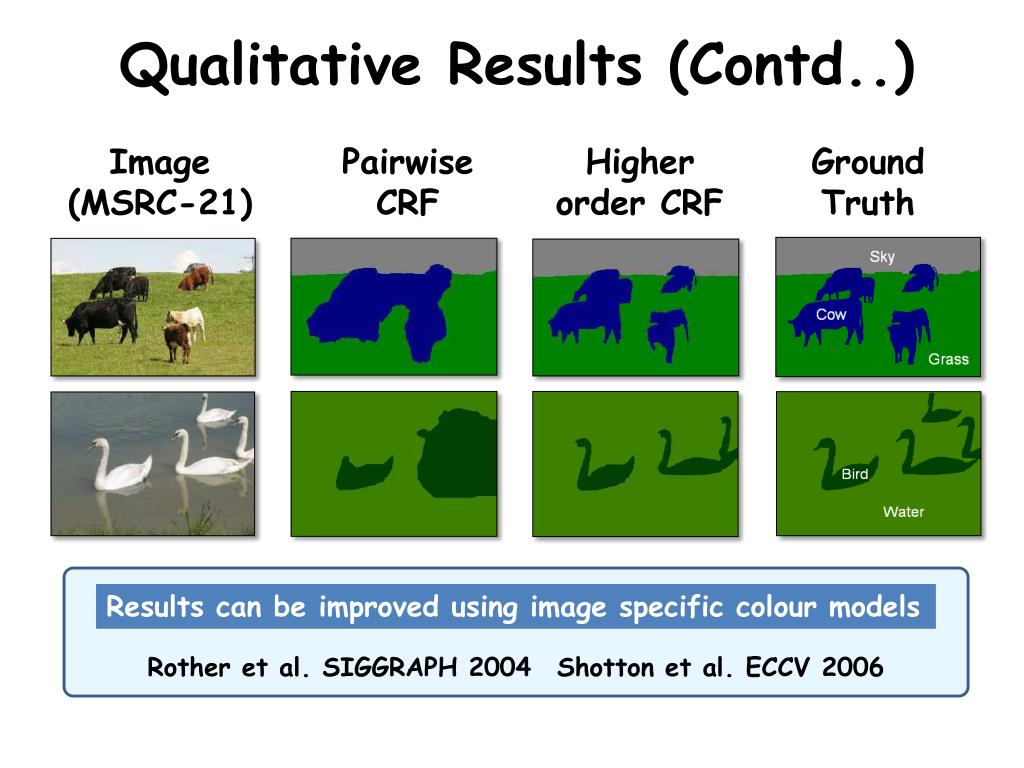 Qualitative Results (Contd..)

Image (MSRC-21)

Pairwise CRF

Higher order CRF

Ground Truth

Sky

Cow

Grass

Bird

Water

Results can be improved using image specific colour models

Rother et al. SIGGRAPH 2004  Shotton et al. ECCV 2006